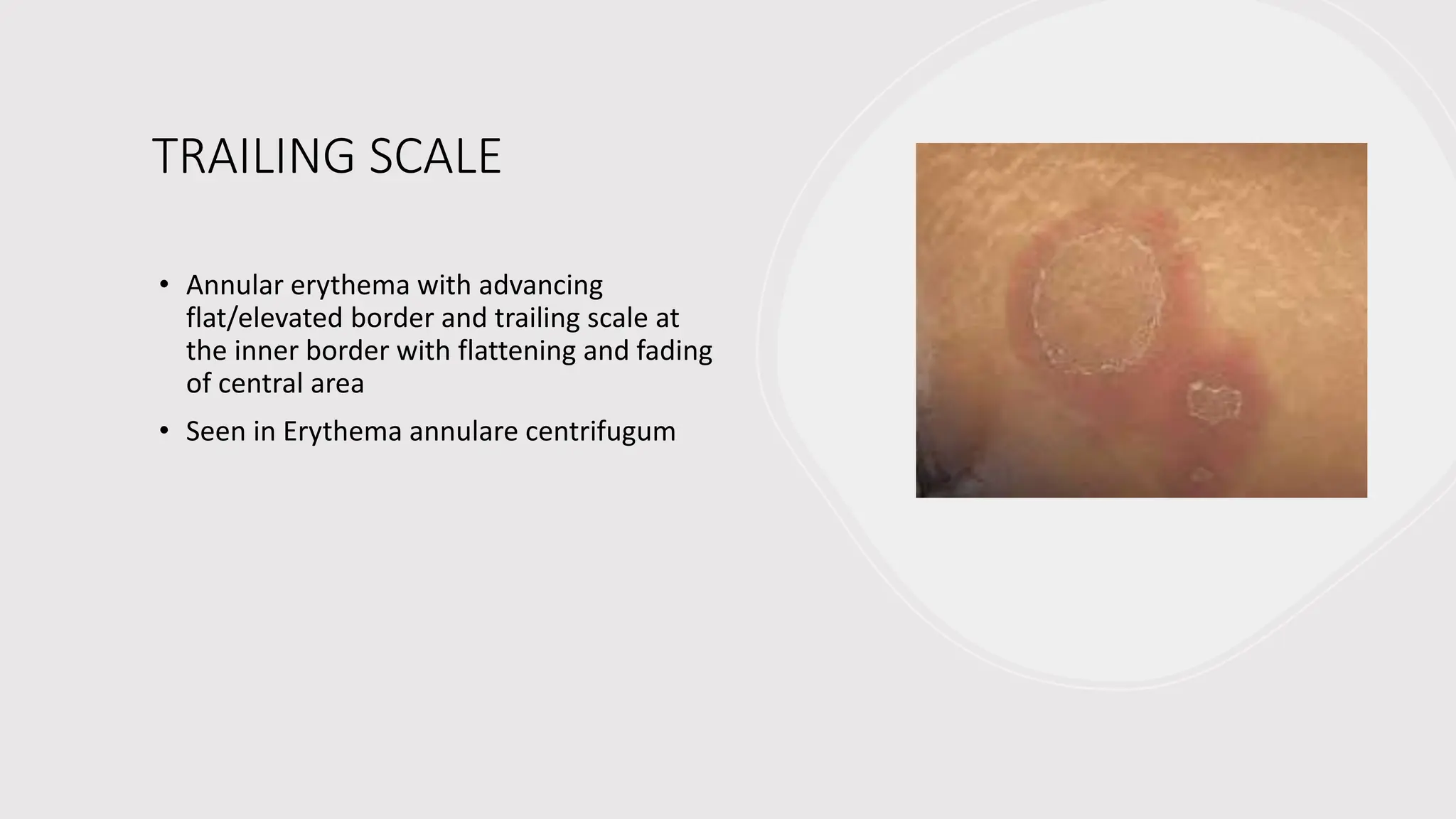 TRAILING SCALE

• Annular erythema with advancing flat/elevated border and trailing scale at the inner border with flattening and fading of central area

• Seen in Erythema annulare centrifugum